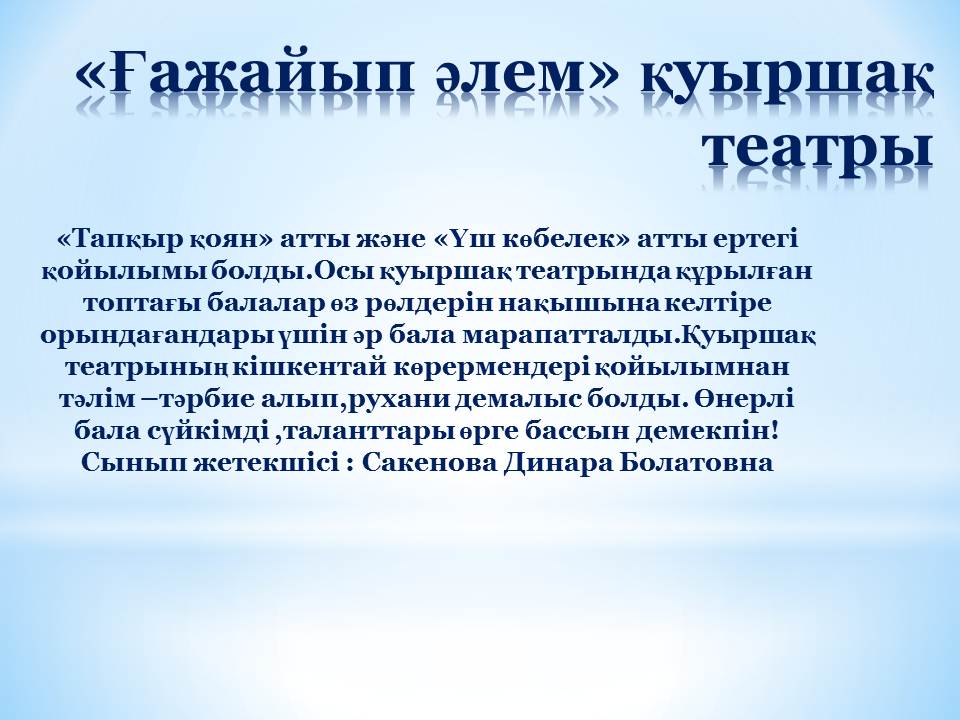 «Ғажайып әлем» қуыршақ театры

«Тапқыр қоян» атты және «Үш көбелек» атты ертегі қойылымы болды.Осы қуыршақ театрында құрылған топтағы балалар өз рөлдерін нақышына келтіре орындағандары үшін әр бала марапатталды.Қуыршақ театрының кішкентай көрермендері қойылымнан тәлім –тәрбие алып,рухани демалыс болды. Өнерлі бала сүйкімді ,таланттары өрге бассын демекпін!
Сынып жетекшісі : Сакенова Динара Болатовна